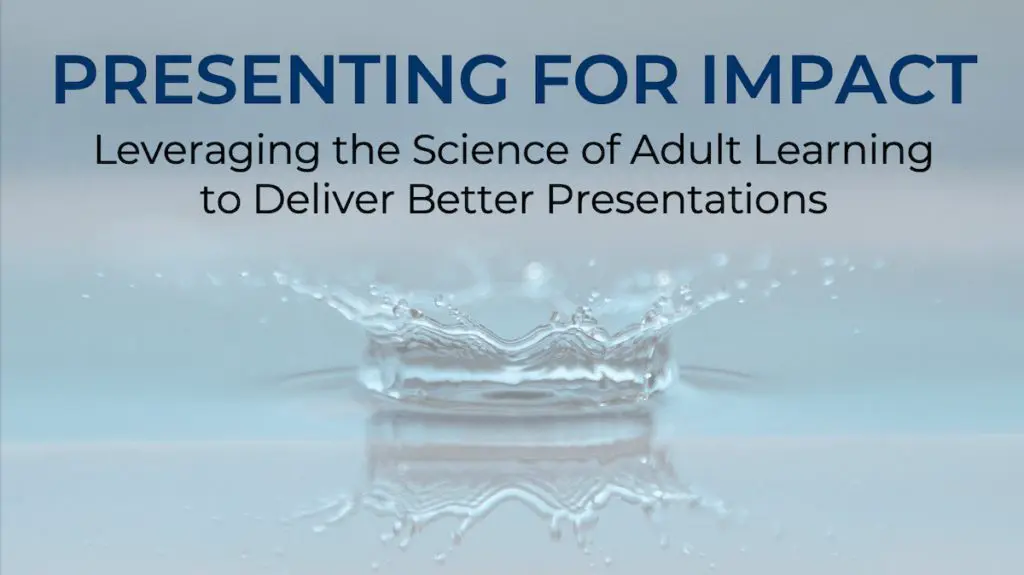 PRESENTING FOR IMPACT
Leveraging the Science of Adult Learning to Deliver Better Presentations